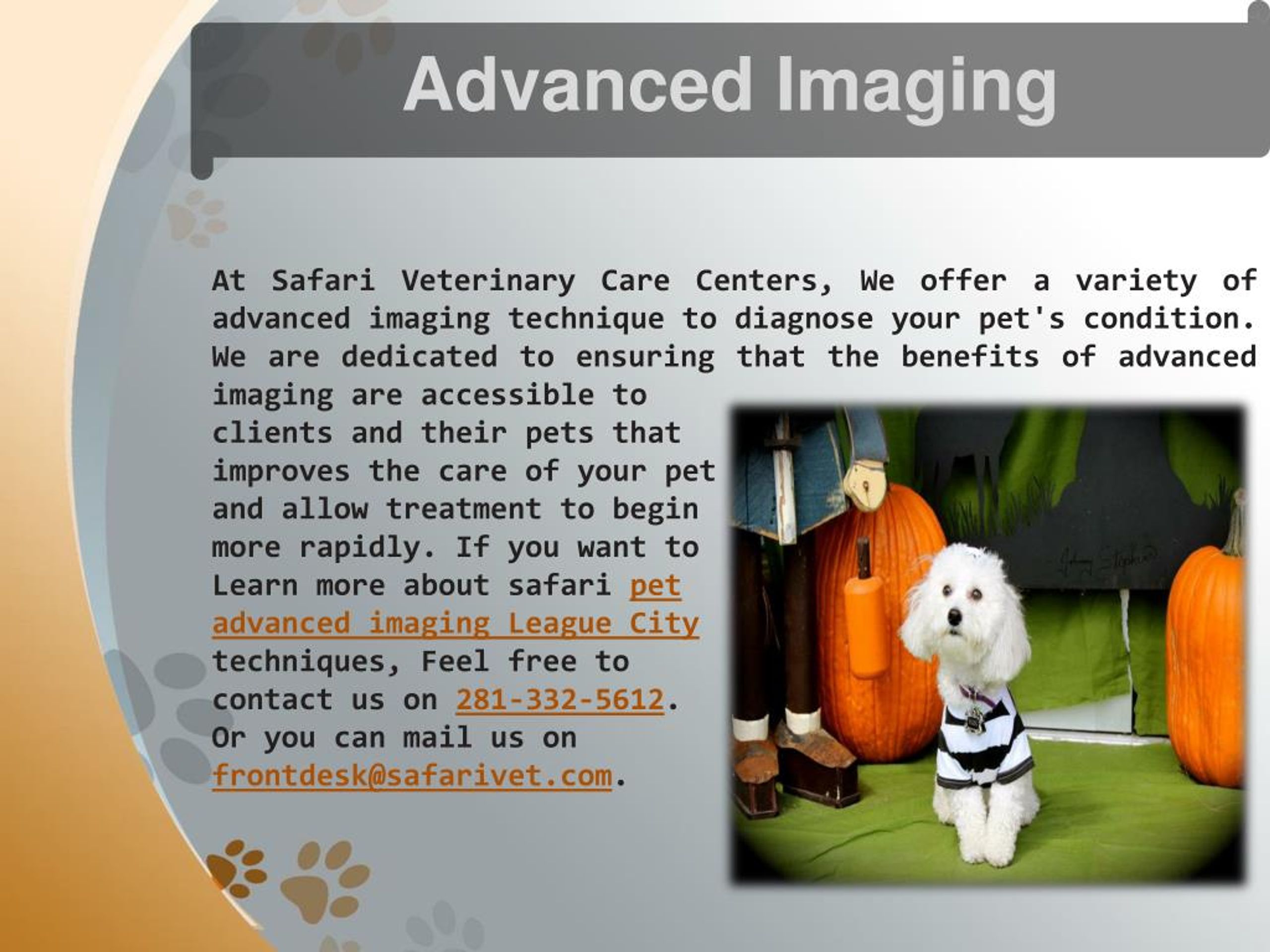 Advanced Imaging

At Safari Veterinary Care Centers, We offer a variety of advanced imaging technique to diagnose your pet's condition. We are dedicated to ensuring that the benefits of advanced imaging are accessible to clients and their pets that improves the care of your pet and allow treatment to begin more rapidly. If you want to Learn more about safari pet advanced imaging League City techniques, Feel free to contact us on 281-332-5612. Or you can mail us on frontdesk@safarivet.com.